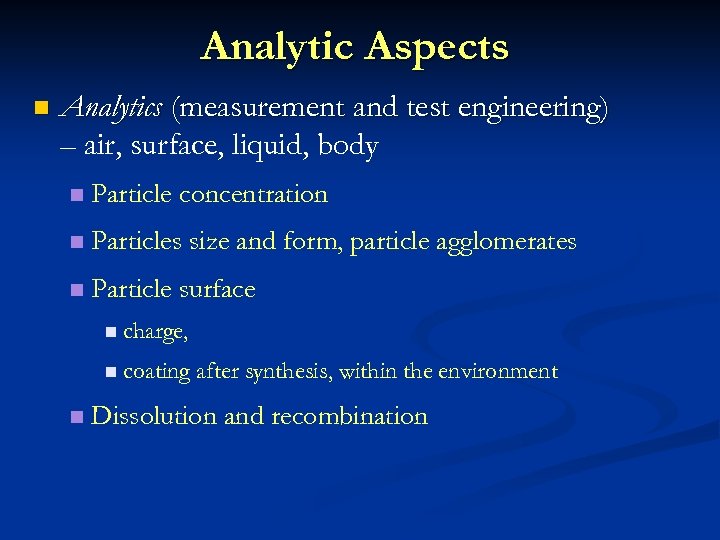 Analytic Aspects

Analytics (measurement and test engineering) – air, surface, liquid, body

Particle concentration

Particles size and form, particle agglomerates

Particle surface

charge,

coating after synthesis, within the environment

Dissolution and recombination